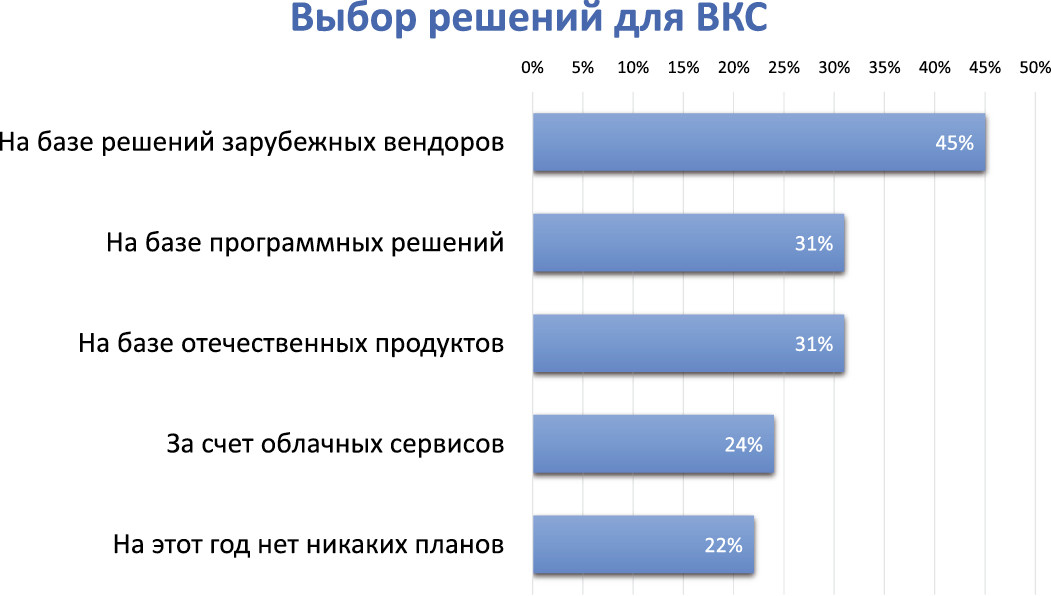 Выбор решений для ВКС

0% 5% 10% 15% 20% 25% 30% 35% 40% 45% 50%

На базе решений зарубежных вендоров 45%

На базе программных решений 31%

На базе отечественных продуктов 31%

За счет облачных сервисов 24%

На этот год нет никаких планов 22%